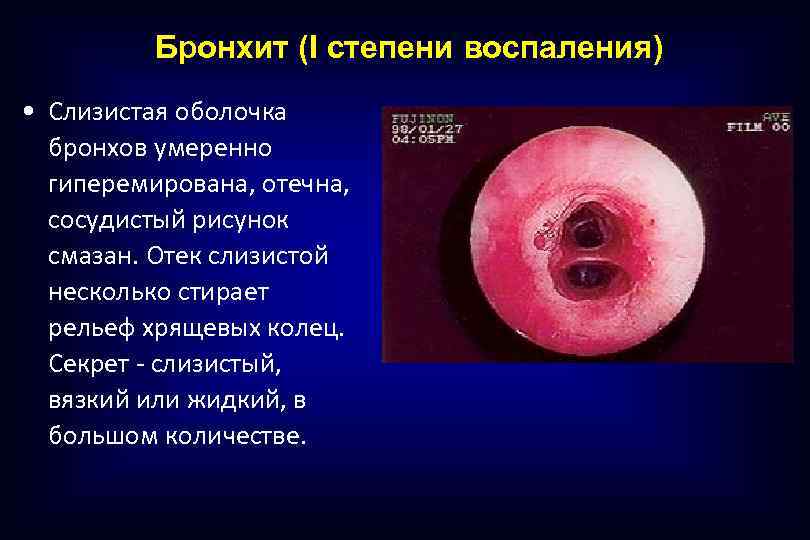 Бронхит (I степени воспаления)

• Слизистая оболочка бронхов умеренно гиперемирована, отечна, сосудистый рисунок смазан. Отек слизистой несколько стирает рельеф хрящевых колец. Секрет - слизистый, вязкий или жидкий, в большом количестве.

FUJINON
98/01/27
04:05PM

AVE
FILM 00